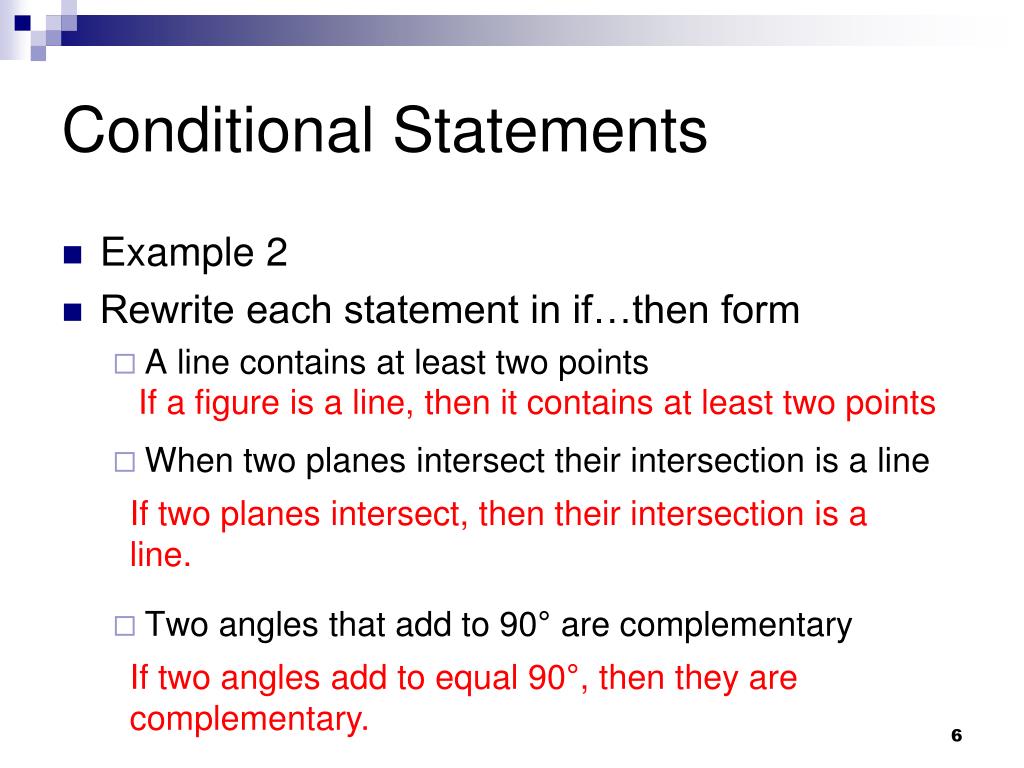 Conditional Statements

Example 2

Rewrite each statement in if…then form

A line contains at least two points

If a figure is a line, then it contains at least two points

When two planes intersect their intersection is a line

If two planes intersect, then their intersection is a line.

Two angles that add to 90° are complementary

If two angles add to equal 90°, then they are complementary.

6